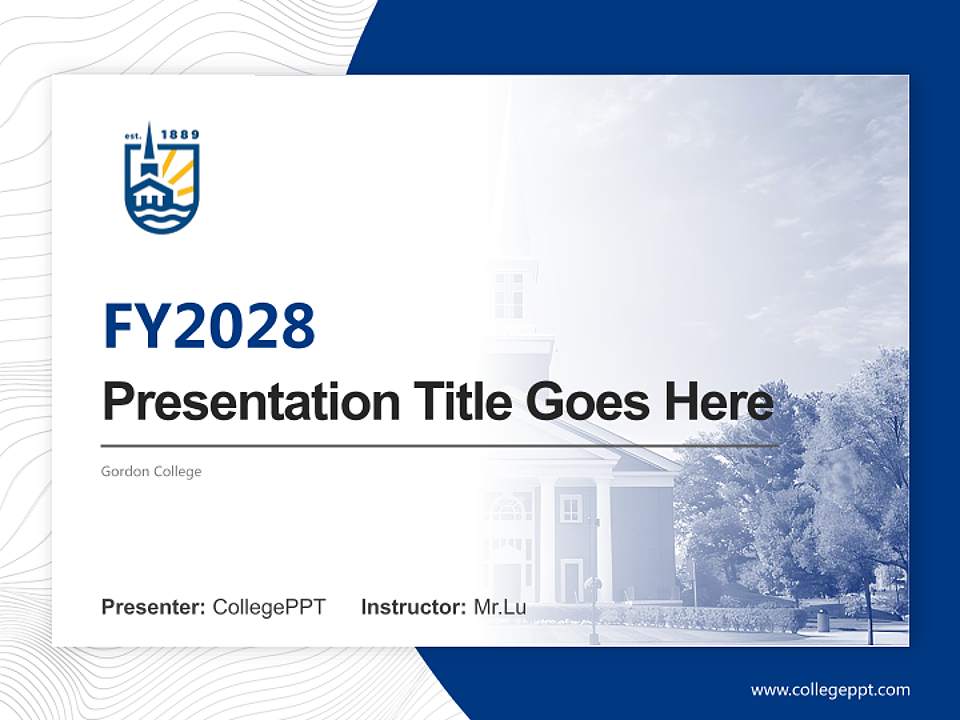 est. 1889

FY2028

Presentation Title Goes Here

Gordon College

Presenter: CollegePPT Instructor: Mr.Lu

www.collegeppt.com